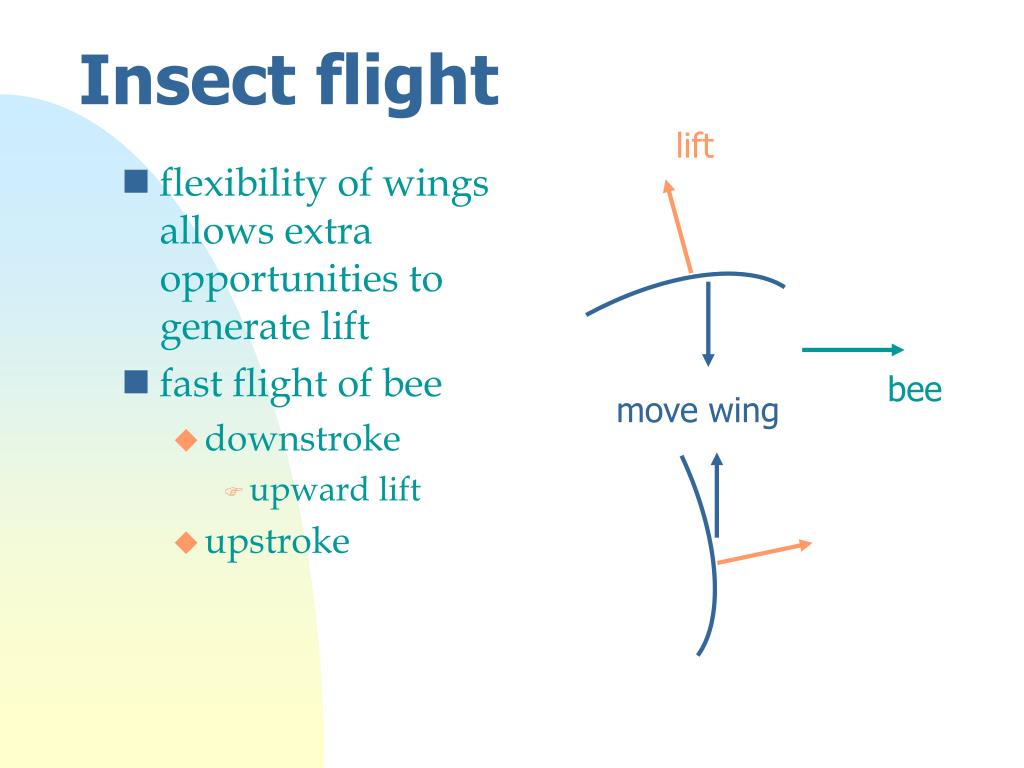 Insect flight

flexibility of wings allows extra opportunities to generate lift
fast flight of bee
downstroke
upward lift
upstroke

lift
move wing
bee